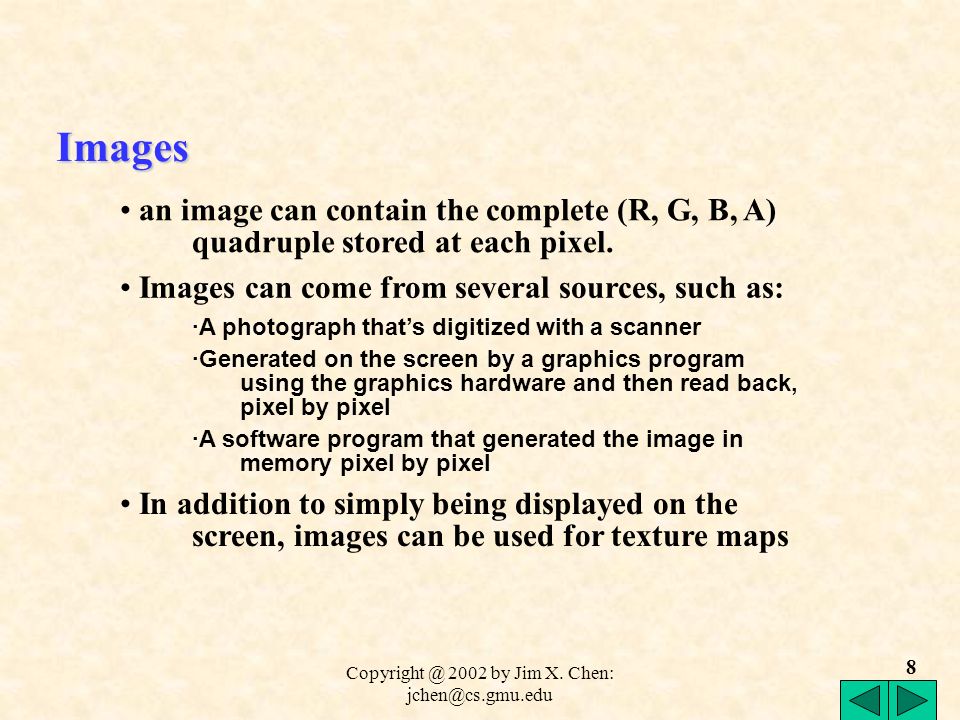 Images

• an image can contain the complete (R, G, B, A) quadruple stored at each pixel.

• Images can come from several sources, such as:

·A photograph that's digitized with a scanner

·Generated on the screen by a graphics program using the graphics hardware and then read back, pixel by pixel

·A software program that generated the image in memory pixel by pixel

• In addition to simply being displayed on the screen, images can be used for texture maps

Copyright @ 2002 by Jim X. Chen: jchen@cs.gmu.edu

8